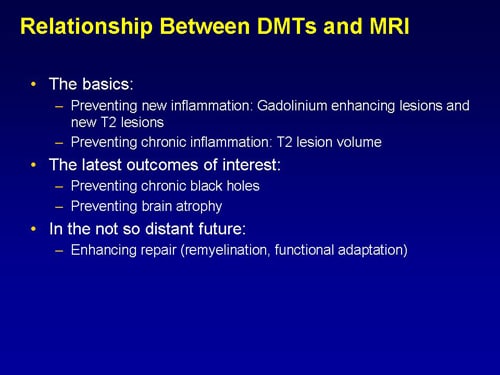 Relationship Between DMTs and MRI

• The basics:
– Preventing new inflammation: Gadolinium enhancing lesions and new T2 lesions
– Preventing chronic inflammation: T2 lesion volume

• The latest outcomes of interest:
– Preventing chronic black holes
– Preventing brain atrophy

• In the not so distant future:
– Enhancing repair (remyelination, functional adaptation)